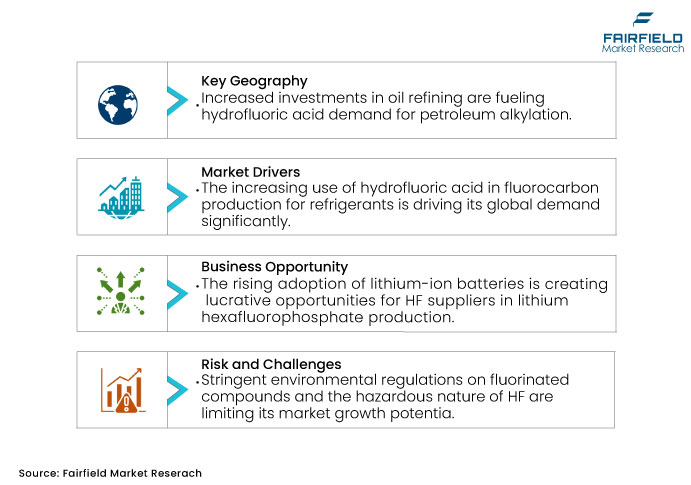 FAIRFIELD
Market Research

Key Geography
• Increased investments in oil refining are fueling hydrofluoric acid demand for petroleum alkylation.

Market Drivers
• The increasing use of hydrofluoric acid in fluorocarbon production for refrigerants is driving its global demand significantly.

Business Opportunity
• The rising adoption of lithium-ion batteries is creating lucrative opportunities for HF suppliers in lithium hexafluorophosphate production.

Risk and Challenges
• Stringent environmental regulations on fluorinated compounds and the hazardous nature of HF are limiting its market growth potentia.

Source: Fairfield Market Reserach